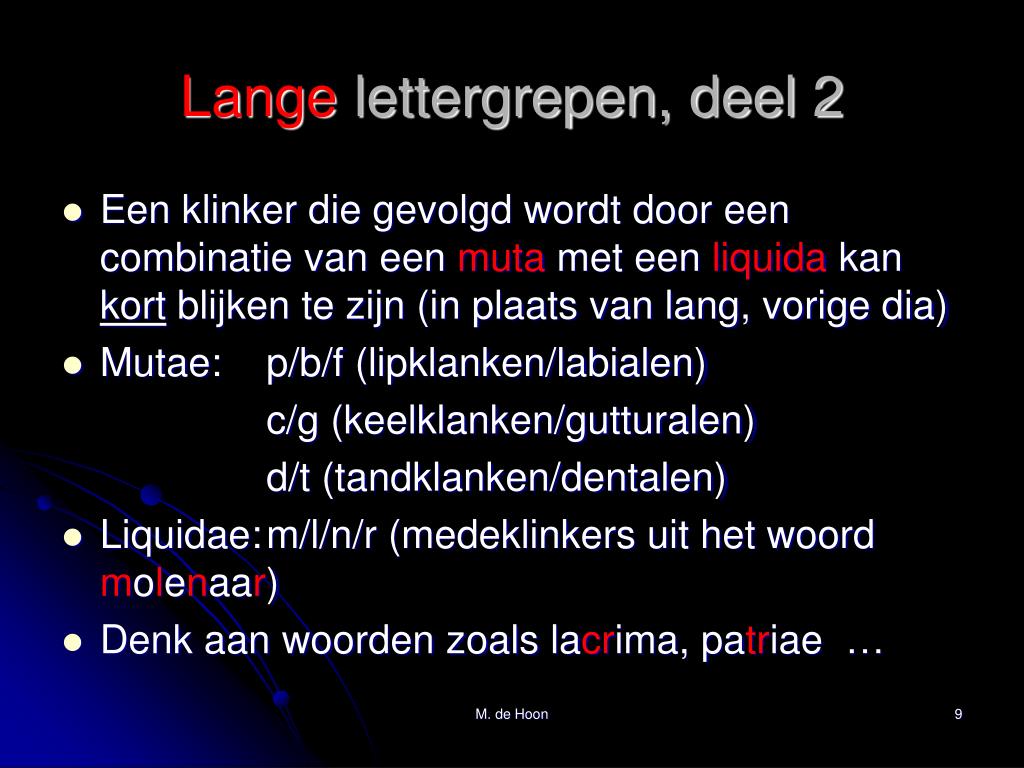 Lange lettergrepen, deel 2

- Een klinker die gevolgd wordt door een combinatie van een muta met een liquida kan kort blijken te zijn (in plaats van lang, vorige dia)
- Mutae: p/b/f (lipklanken/labialen)
  c/g (keelklanken/gutturalen)
  d/t (tandklanken/dentalen)
- Liquidae: m/l/n/r (medeklinkers uit het woord molenaar)
- Denk aan woorden zoals lacrima, patriae …

M. de Hoon

9